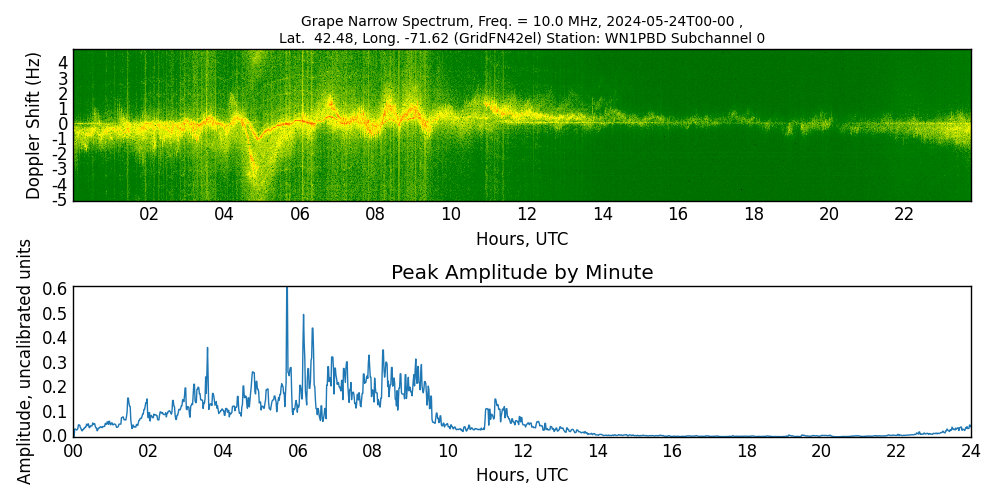 Grape Narrow Spectrum, Freq. = 10.0 MHz, 2024-05-24T00-00 ,
Lat. 42.48, Long. -71.62 (GridFN42el) Station: WN1PBD Subchannel 0

Doppler Shift (Hz)
4
3
2
1
0
-1
-2
-3
-4
-5

02 04 06 08 10 12 14 16 18 20 22
Hours, UTC

Peak Amplitude by Minute

Amplitude, uncalibrated units
0.6
0.5
0.4
0.3
0.2
0.1
0.0

00 02 04 06 08 10 12 14 16 18 20 22 24
Hours, UTC